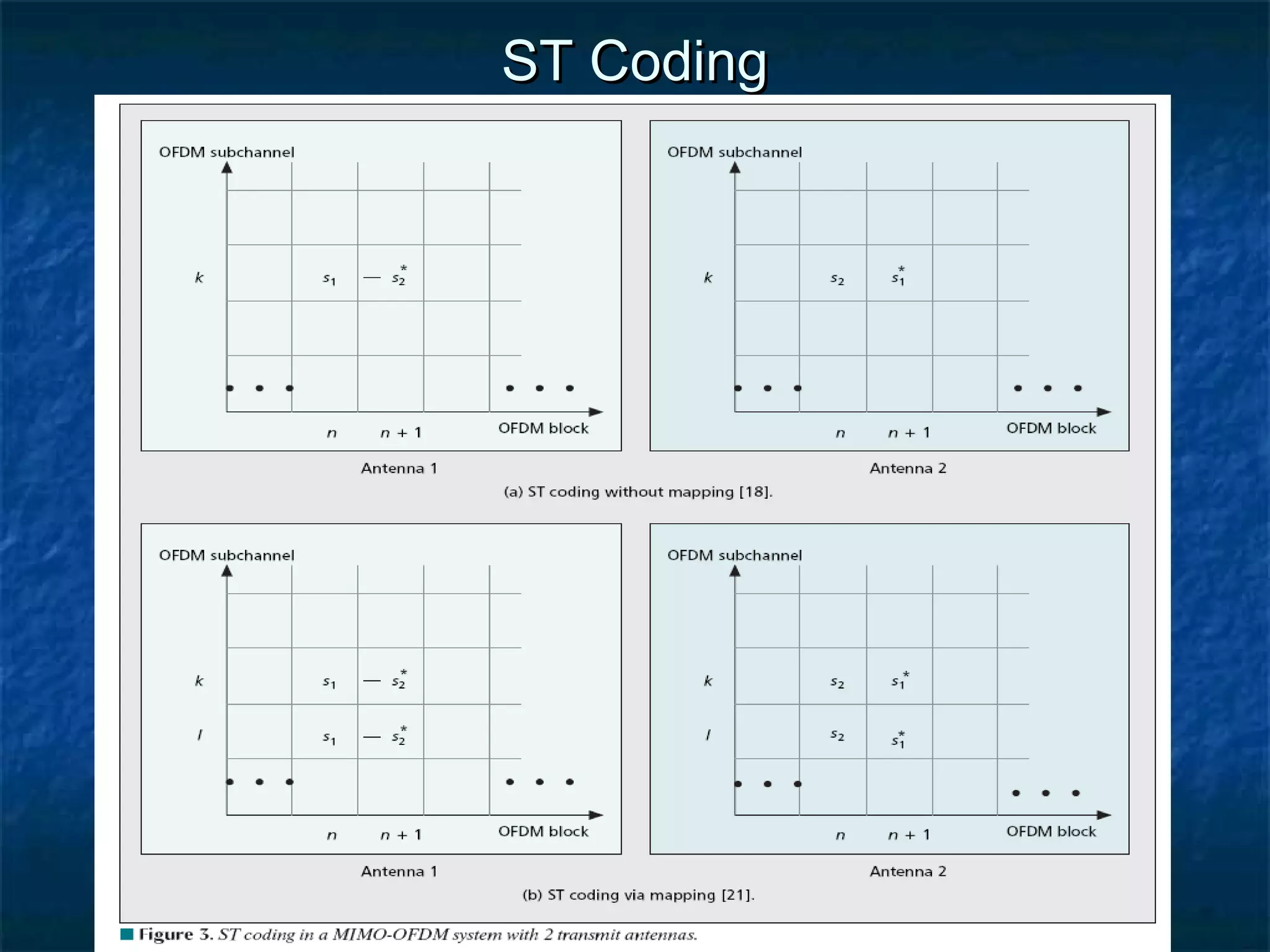 ST Coding

OFDM subchannel

$k$ $s_1$ $-s_2^*$

• • • • • •

$n$ $n+1$ OFDM block

Antenna 1

OFDM subchannel

$k$ $s_2$ $s_1^*$

• • • • • •

$n$ $n+1$ OFDM block

Antenna 2

(a) ST coding without mapping [18].

OFDM subchannel

$k$ $s_1$ $-s_2^*$

$l$ $s_1$ $-s_2^*$

• • • • • •

$n$ $n+1$ OFDM block

Antenna 1

OFDM subchannel

$k$ $s_2$ $s_1^*$

$l$ $s_2$ $s_1^*$

• • • • • •

$n$ $n+1$ OFDM block

Antenna 2

(b) ST coding via mapping [21].

Figure 3. ST coding in a MIMO-OFDM system with 2 transmit antennas.